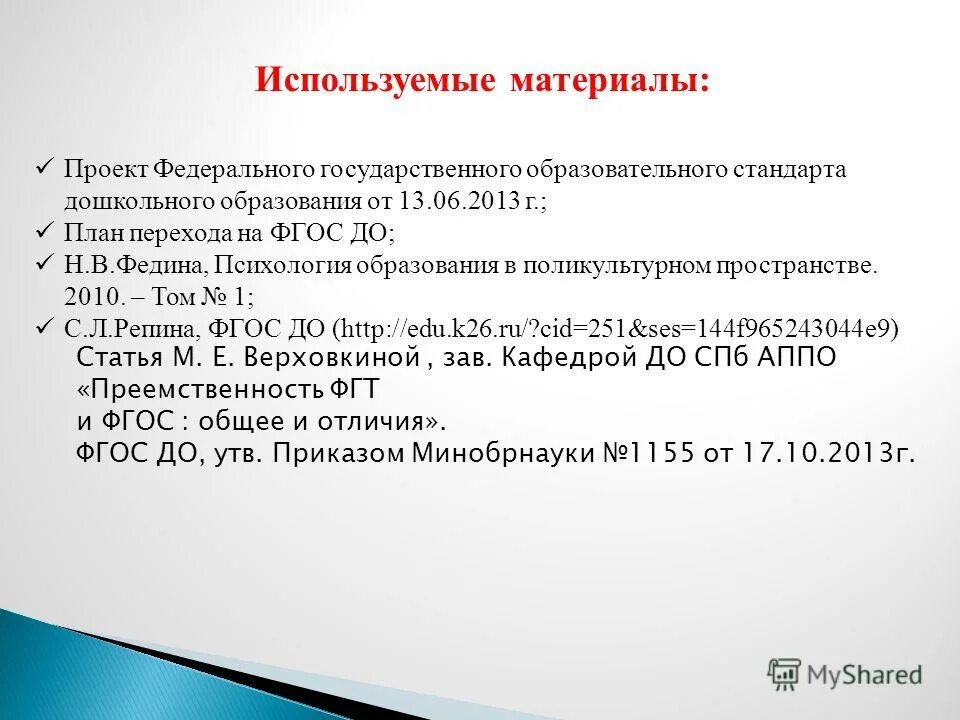 Используемые материалы:

✓ Проект Федерального государственного образовательного стандарта дошкольного образования от 13.06.2013 г.;
✓ План перехода на ФГОС ДО;
✓ Н.В.Федина, Психология образования в поликультурном пространстве. 2010. – Том № 1;
✓ С.Л.Репина, ФГОС ДО (http://edu.k26.ru/?cid=251&ses=144f965243044e9)
Статья М. Е. Верховкиной , зав. Кафедрой ДО СПб АППО «Преемственность ФГТ и ФГОС : общее и отличия».
ФГОС ДО, утв. Приказом Минобрнауки №1155 от 17.10.2013г.

MyShared